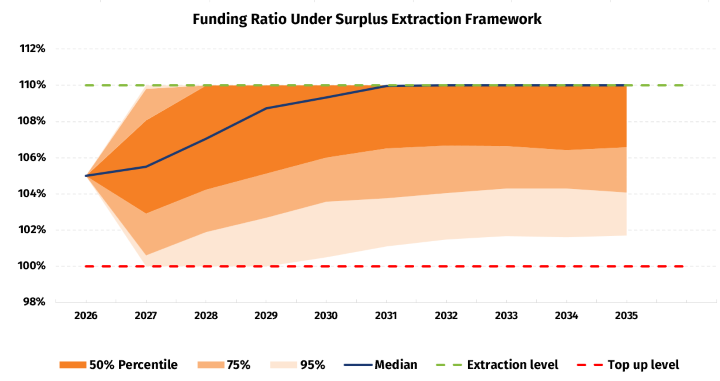 Funding Ratio Under Surplus Extraction Framework

112%
110%
108%
106%
104%
102%
100%
98%

2026 2027 2028 2029 2030 2031 2032 2033 2034 2035

50% Percentile 75% 95% Median Extraction level Top up level